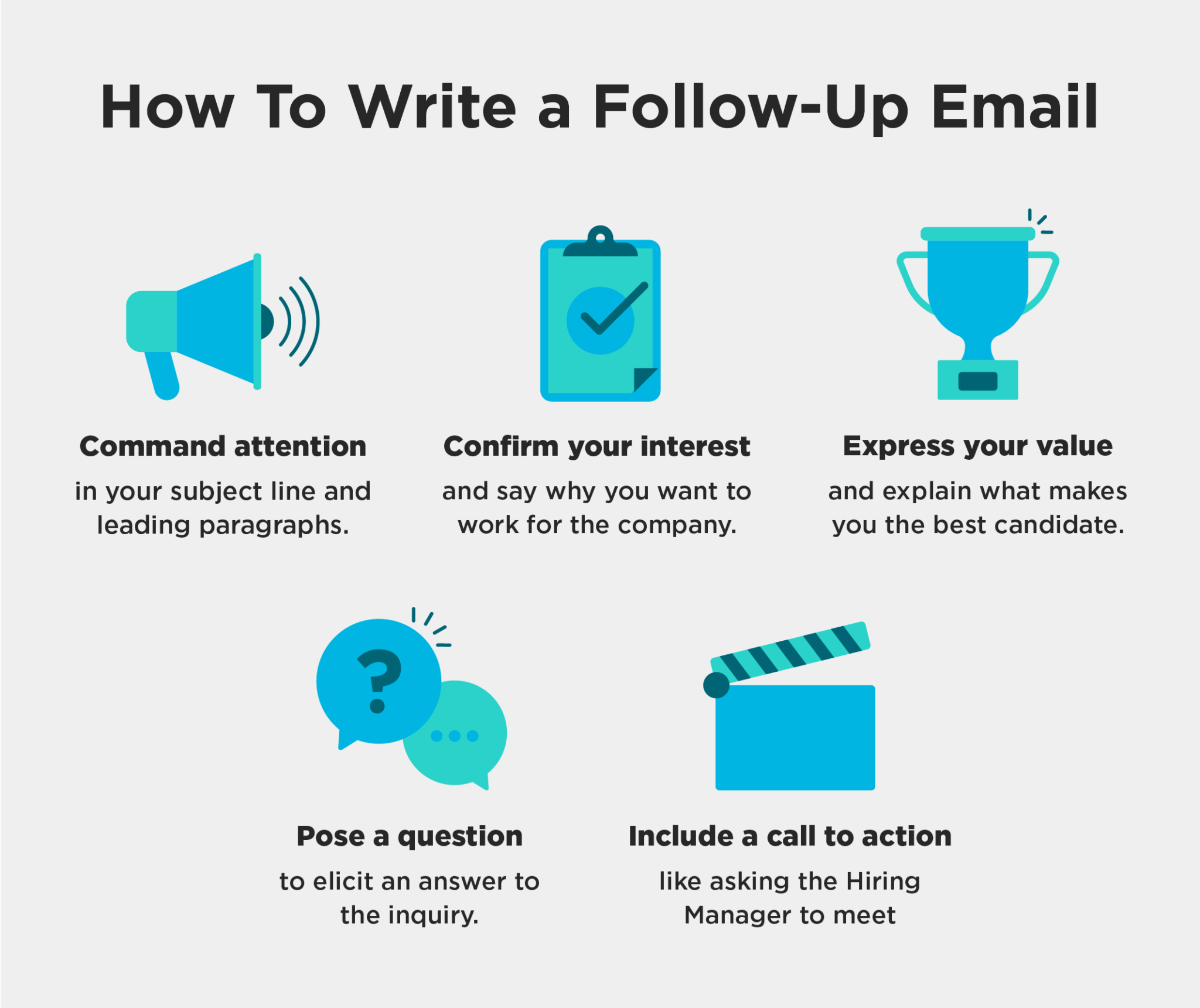 How To Write a Follow-Up Email

Command attention
in your subject line and leading paragraphs.

Confirm your interest
and say why you want to work for the company.

Express your value
and explain what makes you the best candidate.

Pose a question
to elicit an answer to the inquiry.

Include a call to action
like asking the Hiring Manager to meet